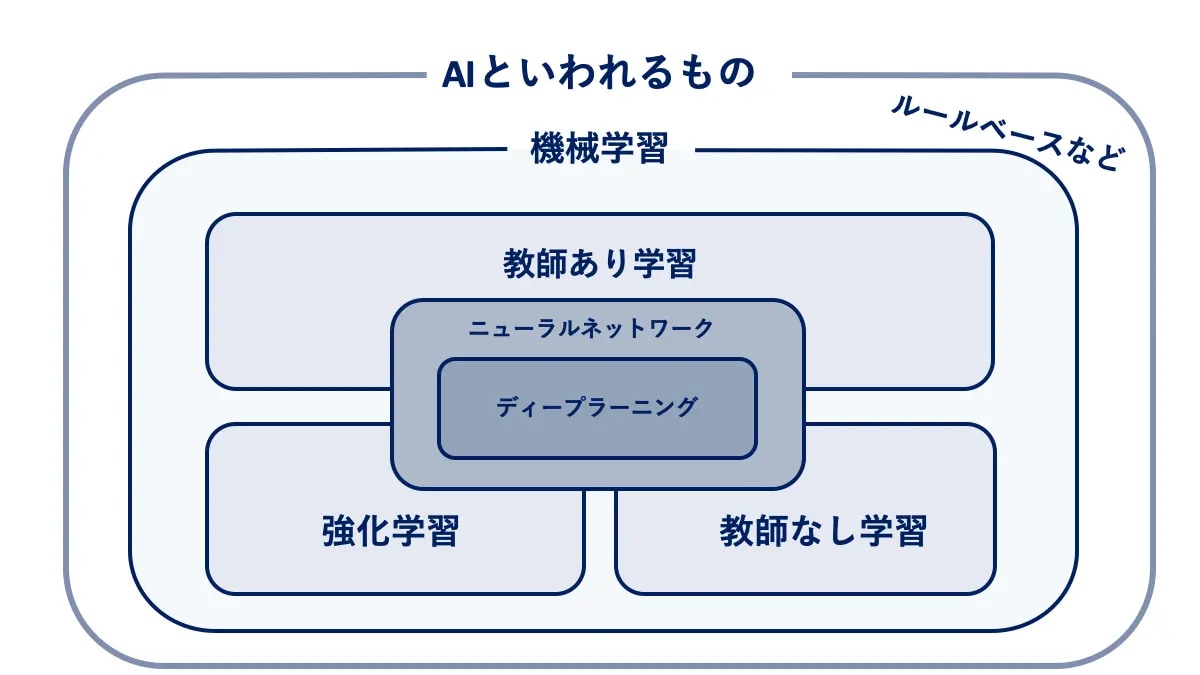 AIといわれるもの

ルールベースなど

機械学習

教師あり学習

ニューラルネットワーク

ディープラーニング

強化学習

教師なし学習